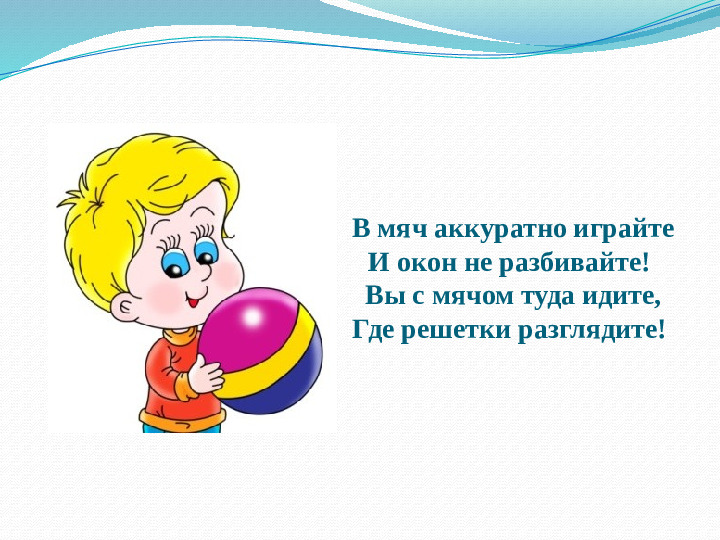 В мяч аккуратно играйте
И окон не разбивайте!
Вы с мячом туда идите,
Где решетки разглядите!